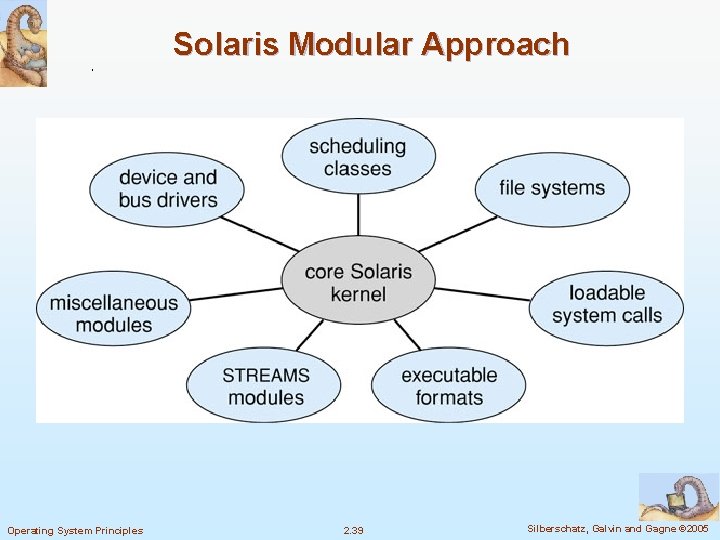 Solaris Modular Approach

scheduling classes

device and bus drivers

file systems

core Solaris kernel

miscellaneous modules

loadable system calls

STREAMS modules

executable formats

Operating System Principles

2.39

Silberschatz, Galvin and Gagne ©2005